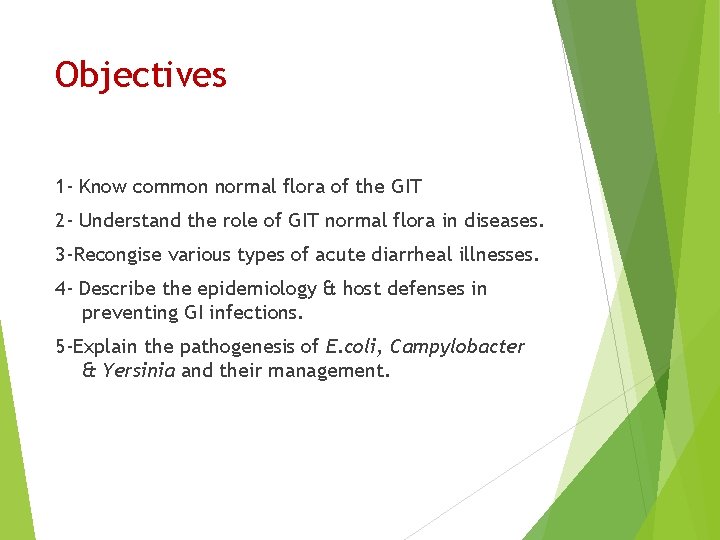 Objectives

1- Know common normal flora of the GIT

2- Understand the role of GIT normal flora in diseases.

3-Recongise various types of acute diarrheal illnesses.

4- Describe the epidemiology & host defenses in preventing GI infections.

5-Explain the pathogenesis of E.coli, Campylobacter & Yersinia and their management.